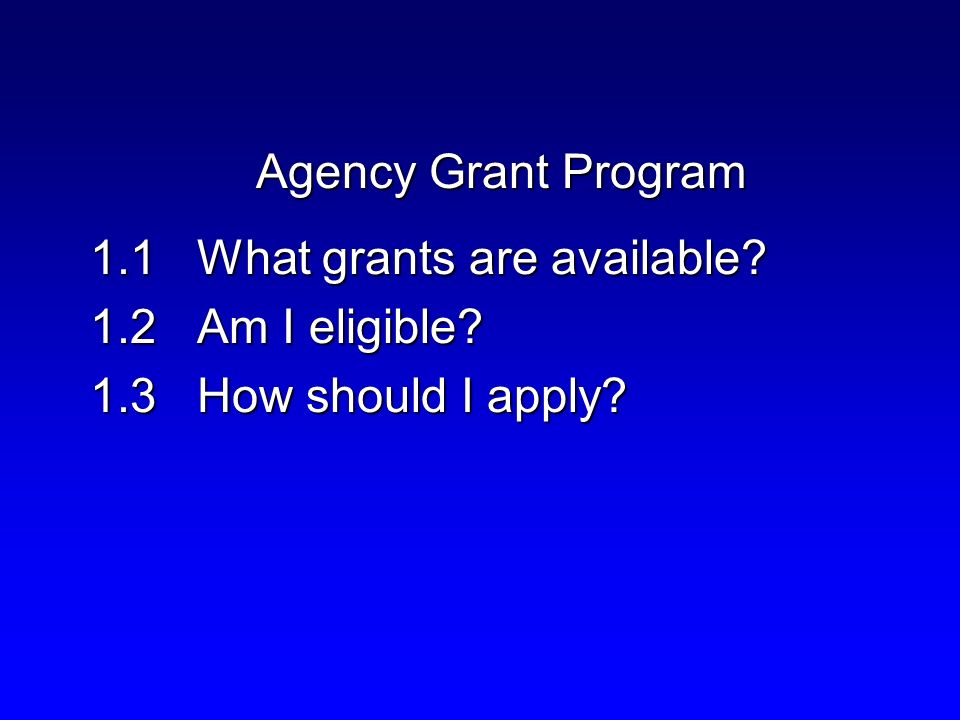 Agency Grant Program

1.1 What grants are available?
1.2 Am I eligible?
1.3 How should I apply?